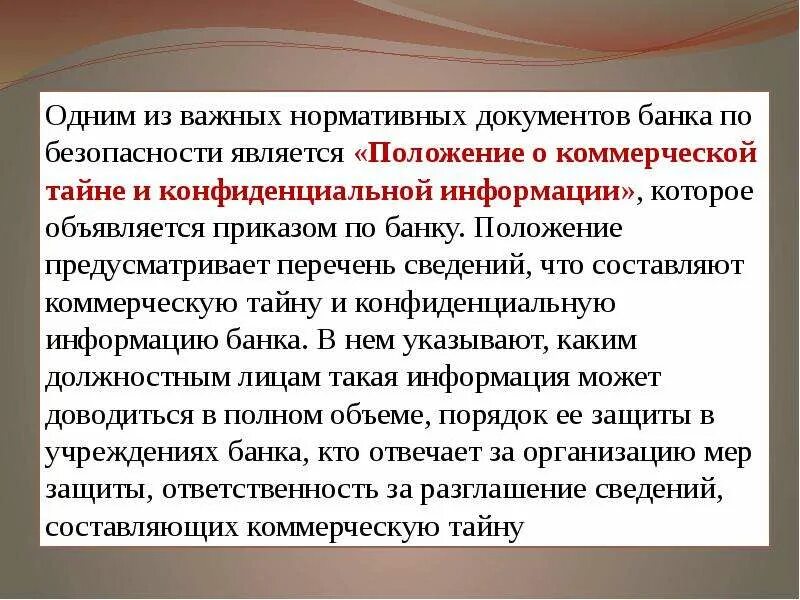 Одним из важных нормативных документов банка по безопасности является «Положение о коммерческой тайне и конфиденциальной информации», которое объявляется приказом по банку. Положение предусматривает перечень сведений, что составляют коммерческую тайну и конфиденциальную информацию банка. В нем указывают, каким должностным лицам такая информация может доводиться в полном объеме, порядок ее защиты в учреждениях банка, кто отвечает за организацию мер защиты, ответственность за разглашение сведений, составляющих коммерческую тайну